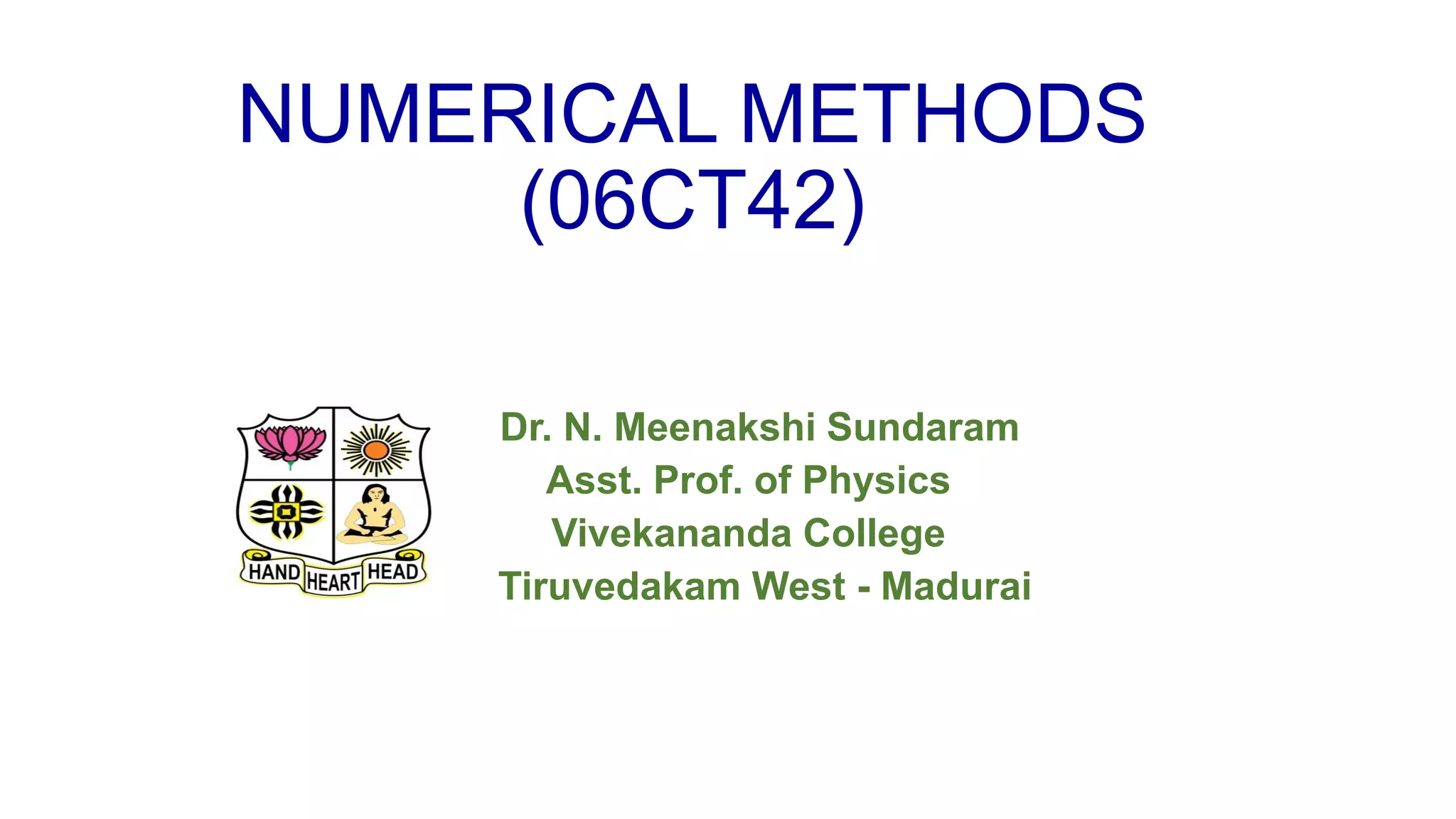 NUMERICAL METHODS (06CT42)

HAND HEART HEAD

Dr. N. Meenakshi Sundaram
Asst. Prof. of Physics
Vivekananda College
Tiruvedakam West - Madurai